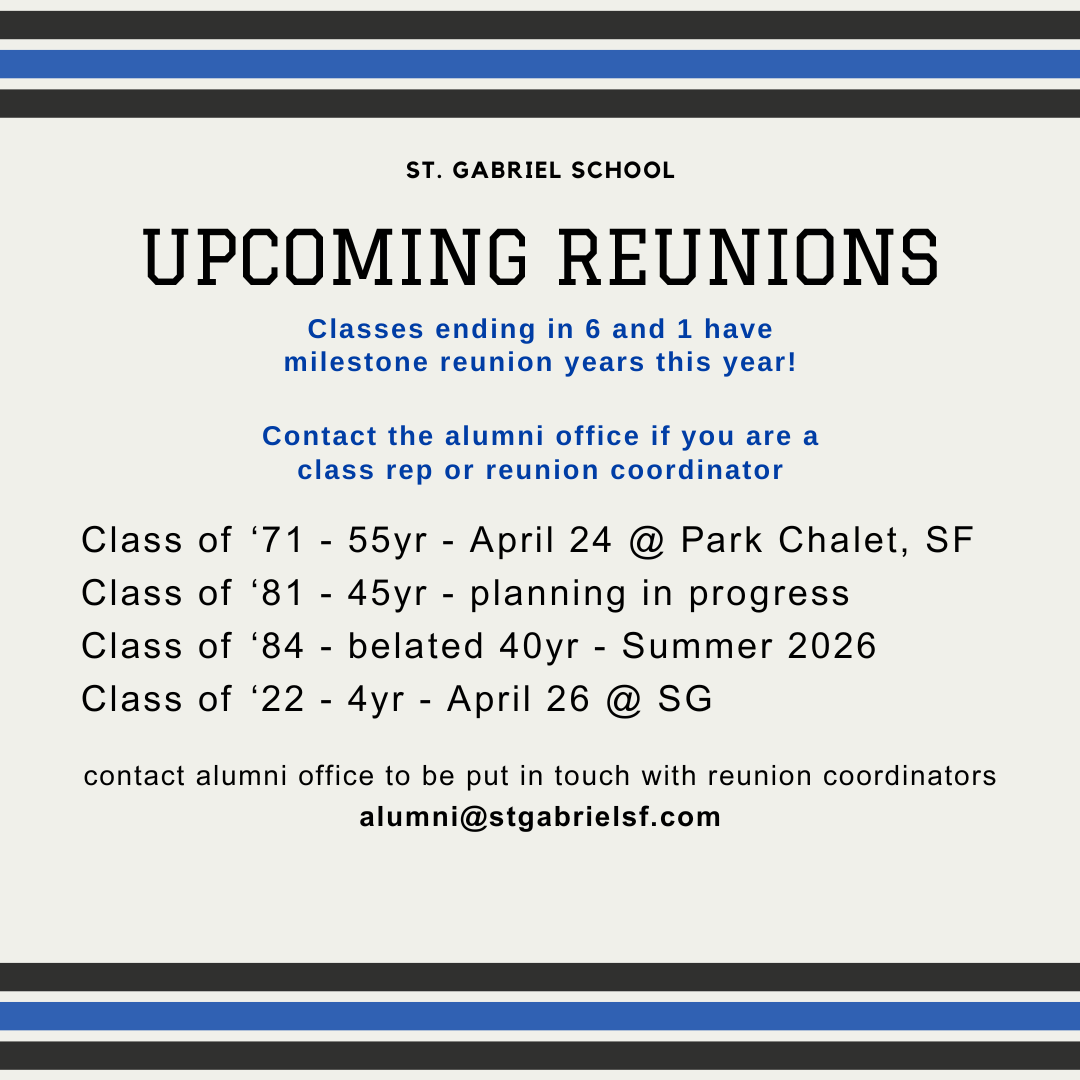 ST. GABRIEL SCHOOL

UPCOMING REUNIONS

Classes ending in 6 and 1 have milestone reunion years this year!

Contact the alumni office if you are a class rep or reunion coordinator

Class of ‘71 - 55yr - April 24 @ Park Chalet, SF
Class of ‘81 - 45yr - planning in progress
Class of ‘84 - belated 40yr - Summer 2026
Class of ‘22 - 4yr - April 26 @ SG

contact alumni office to be put in touch with reunion coordinators
alumni@stgabrielsf.com